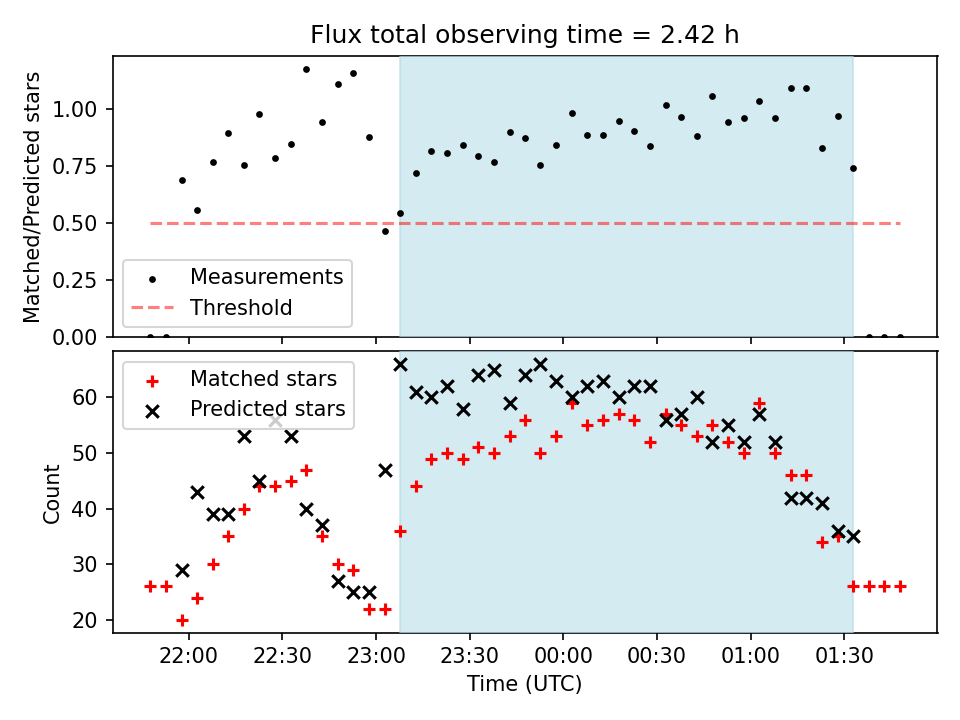 Flux total observing time = 2.42 h

Matched/Predicted stars

1.00
0.75
0.50
0.25
0.00

Measurements
Threshold

Matched stars
Predicted stars

Count

60
50
40
30
20

22:00 22:30 23:00 23:30 00:00 00:30 01:00 01:30

Time (UTC)